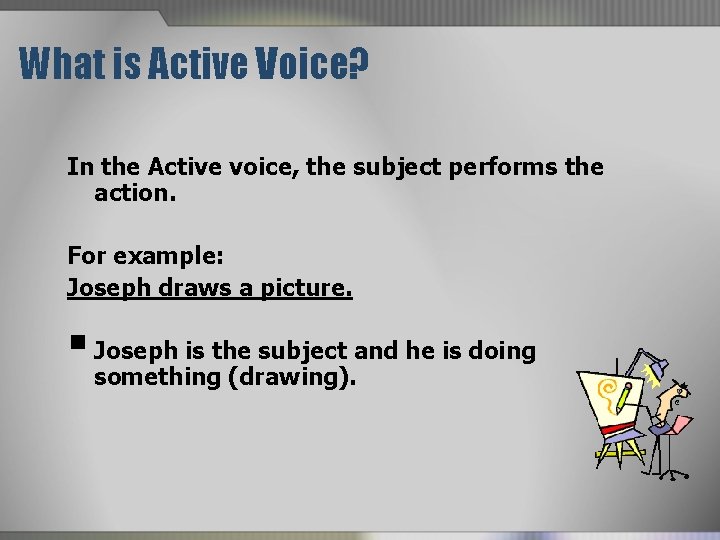 What is Active Voice?

In the Active voice, the subject performs the action.

For example:
Joseph draws a picture.

▪ Joseph is the subject and he is doing something (drawing).